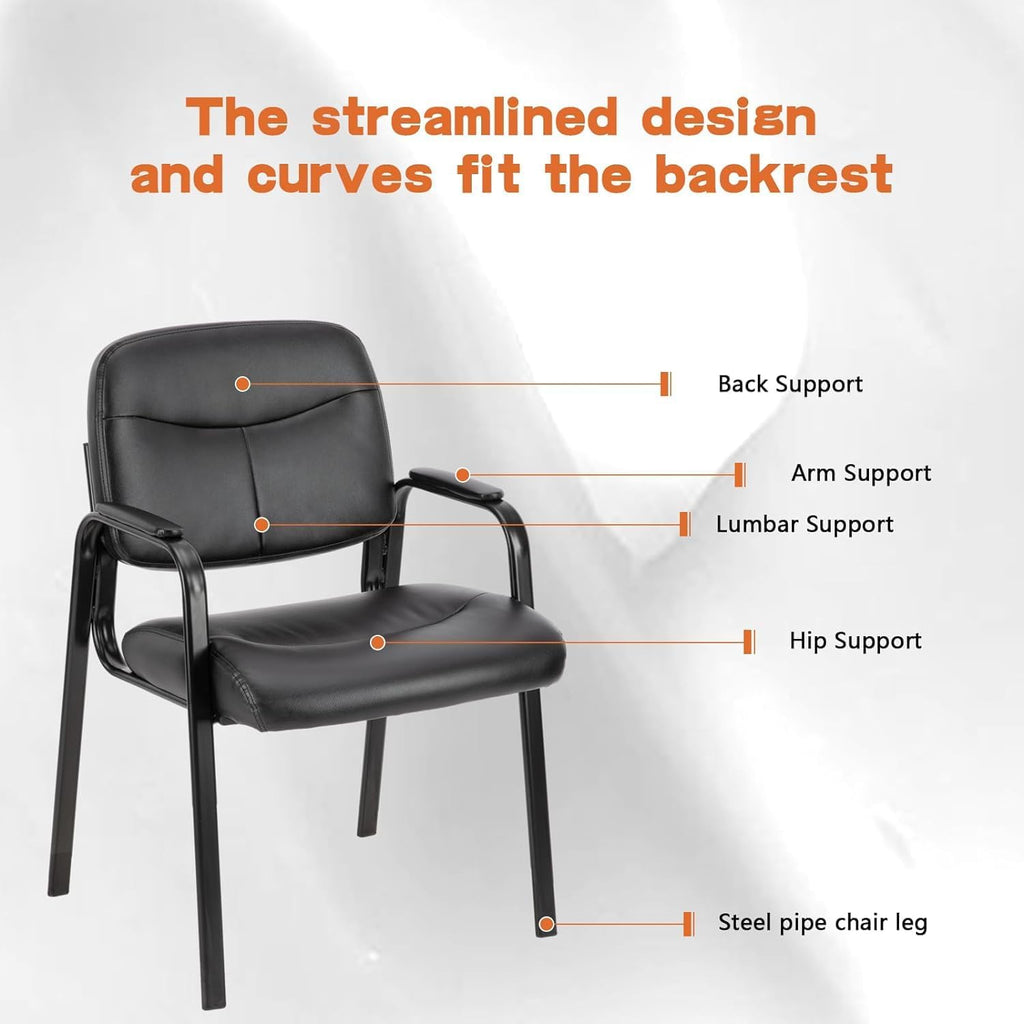 The streamlined design and curves fit the backrest

Back Support

Arm Support

Lumbar Support

Hip Support

Steel pipe chair leg